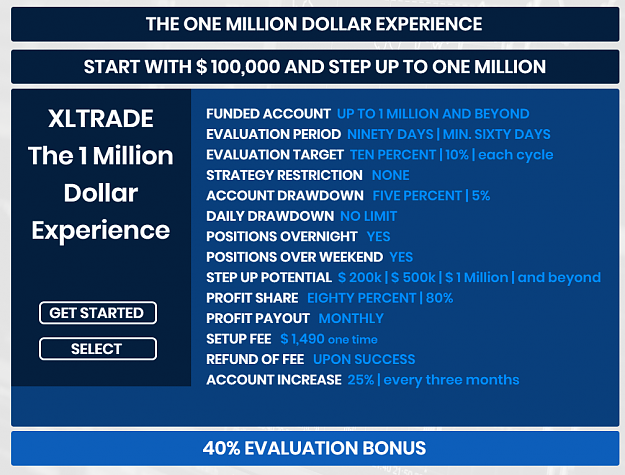 THE ONE MILLION DOLLAR EXPERIENCE

START WITH $ 100,000 AND STEP UP TO ONE MILLION

XLTRADE
The 1 Million Dollar Experience

GET STARTED

SELECT

FUNDED ACCOUNT UP TO 1 MILLION AND BEYOND
EVALUATION PERIOD NINETY DAYS | MIN. SIXTY DAYS
EVALUATION TARGET TEN PERCENT | 10% | each cycle
STRATEGY RESTRICTION NONE
ACCOUNT DRAWDOWN FIVE PERCENT | 5%
DAILY DRAWDOWN NO LIMIT
POSITIONS OVERNIGHT YES
POSITIONS OVER WEEKEND YES
STEP UP POTENTIAL $ 200k | $ 500k | $ 1 Million | and beyond
PROFIT SHARE EIGHTY PERCENT | 80%
PROFIT PAYOUT MONTHLY
SETUP FEE $ 1,490 one time
REFUND OF FEE UPON SUCCESS
ACCOUNT INCREASE 25% | every three months

40% EVALUATION BONUS